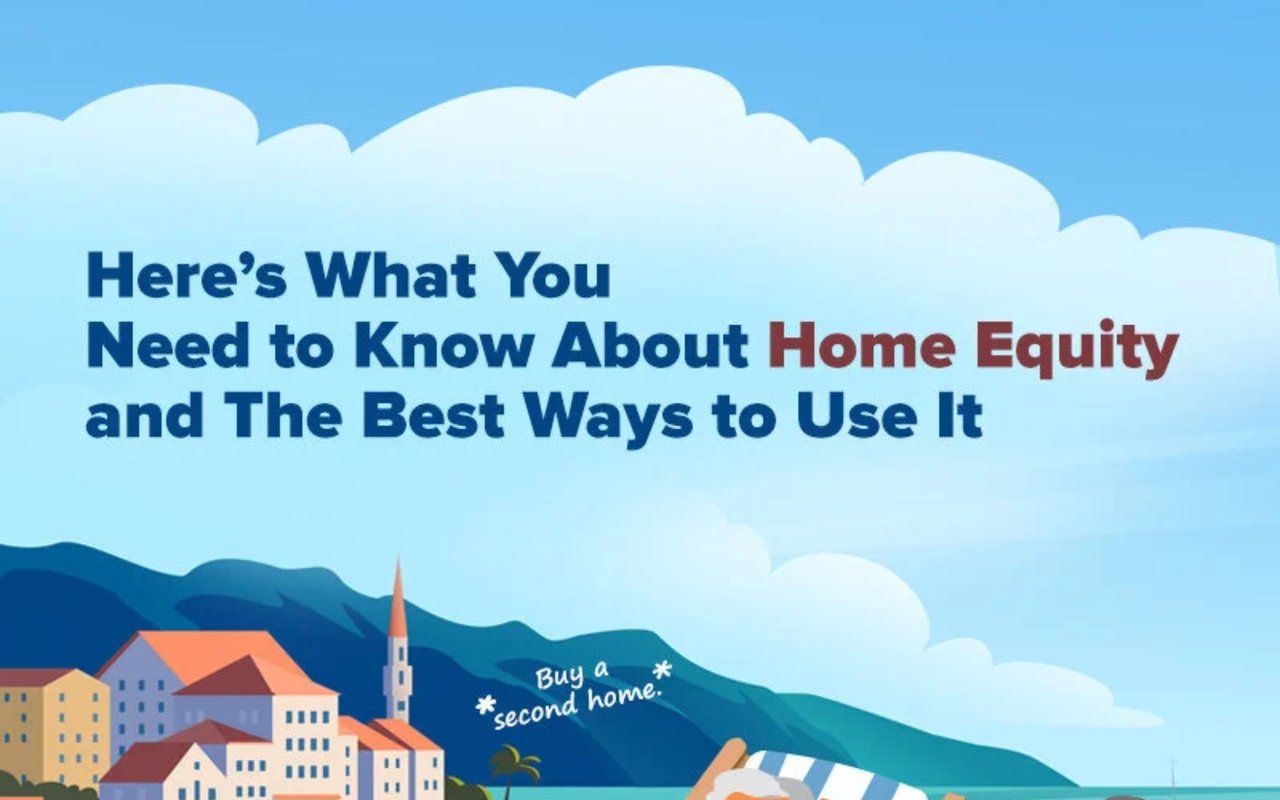 Here's What You Need to Know About Home Equity and The Best Ways to Use It

*Buy a second home.*